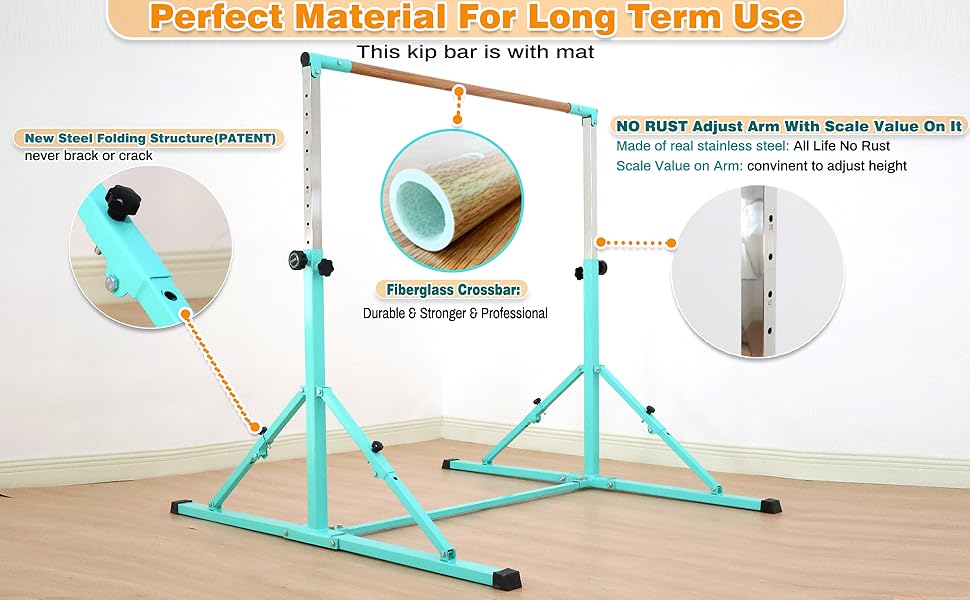 Perfect Material For Long Term Use

This kip bar is with mat

New Steel Folding Structure(PATENT)
never brack or crack

Fiberglass Crossbar:
Durable & Stronger & Professional

NO RUST Adjust Arm With Scale Value On It
Made of real stainless steel: All Life No Rust
Scale Value on Arm: convinent to adjust height